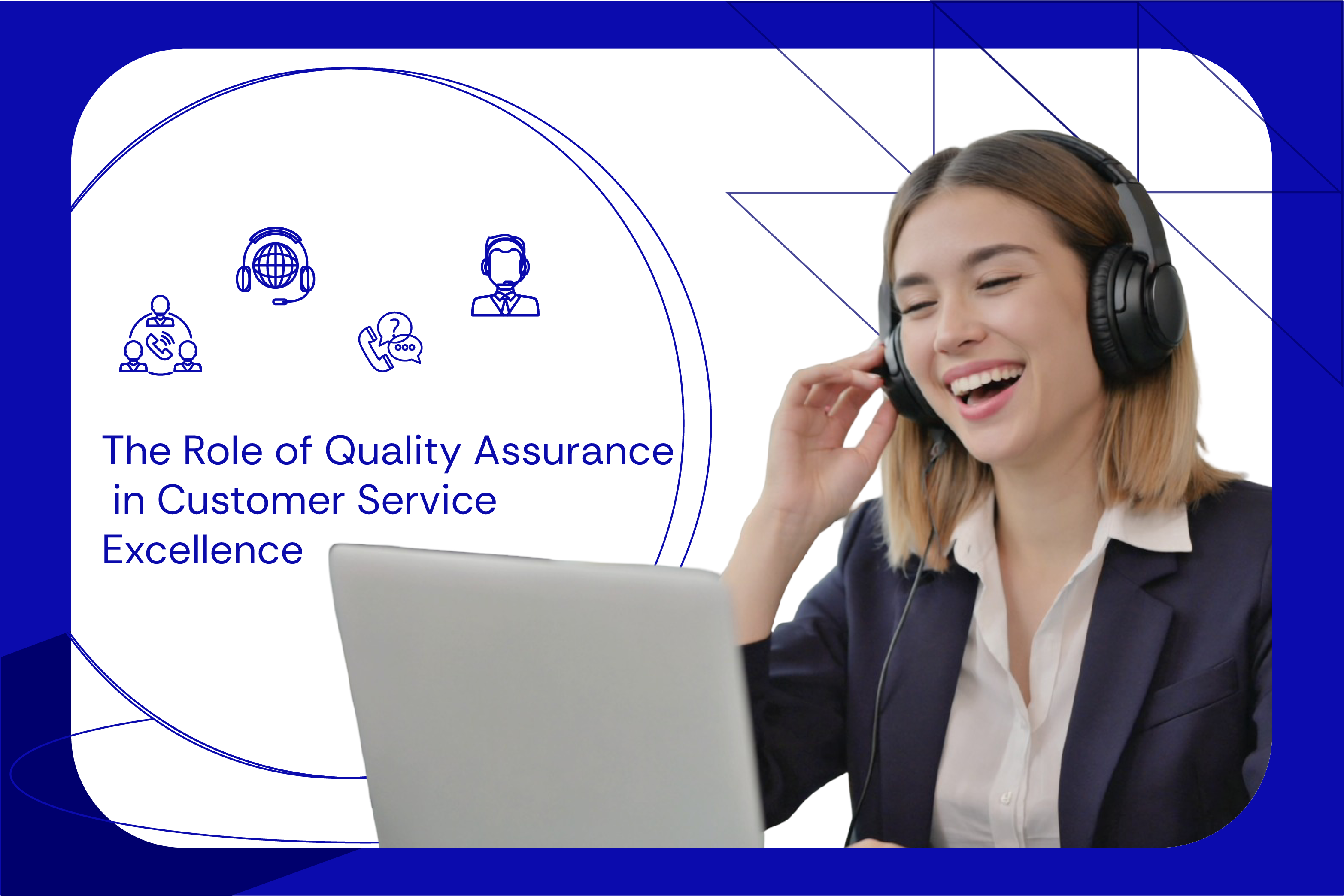 The Role of Quality Assurance in Customer Service Excellence